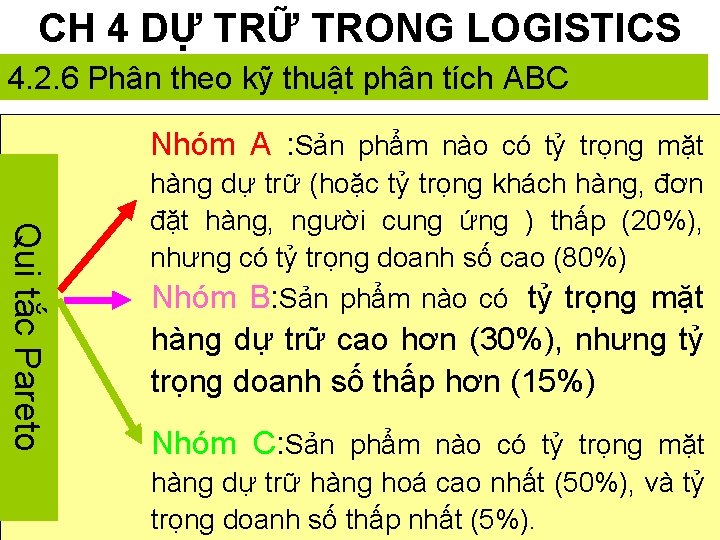 CH 4 DỰ TRỮ TRONG LOGISTICS

4.2.6 Phân theo kỹ thuật phân tích ABC

Qui tắc Pareto

Nhóm A :Sản phẩm nào có tỷ trọng mặt hàng dự trữ (hoặc tỷ trọng khách hàng, đơn đặt hàng, người cung ứng ) thấp (20%), nhưng có tỷ trọng doanh số cao (80%)

Nhóm B:Sản phẩm nào có tỷ trọng mặt hàng dự trữ cao hơn (30%), nhưng tỷ trọng doanh số thấp hơn (15%)

Nhóm C:Sản phẩm nào có tỷ trọng mặt hàng dự trữ hàng hoá cao nhất (50%), và tỷ trọng doanh số thấp nhất (5%).